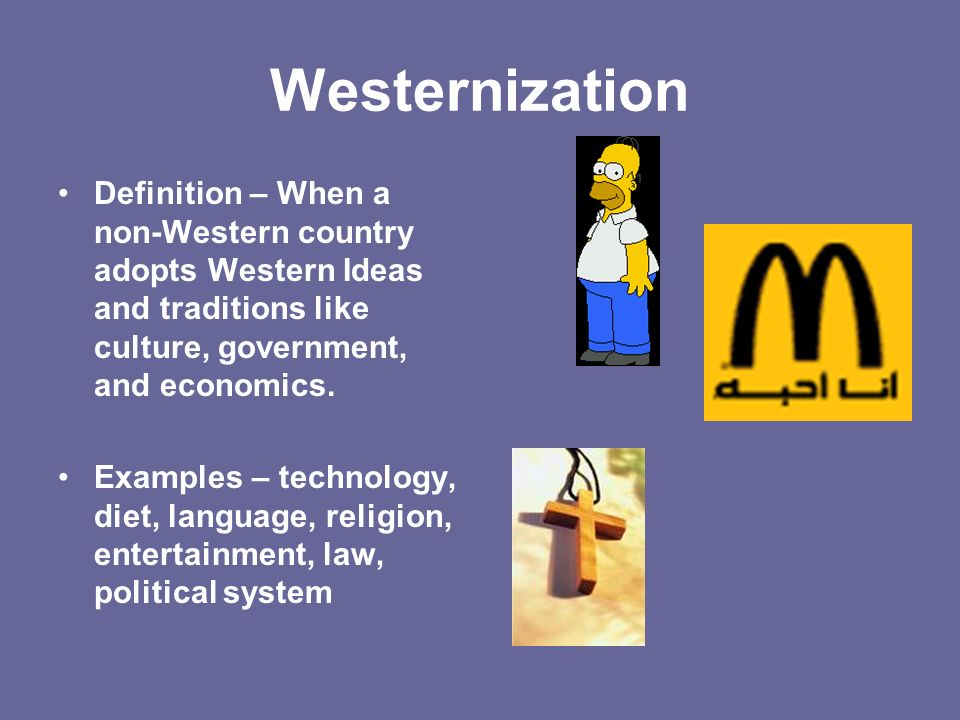 Westernization

• Definition – When a non-Western country adopts Western Ideas and traditions like culture, government, and economics.

• Examples – technology, diet, language, religion, entertainment, law, political system

انا احبه